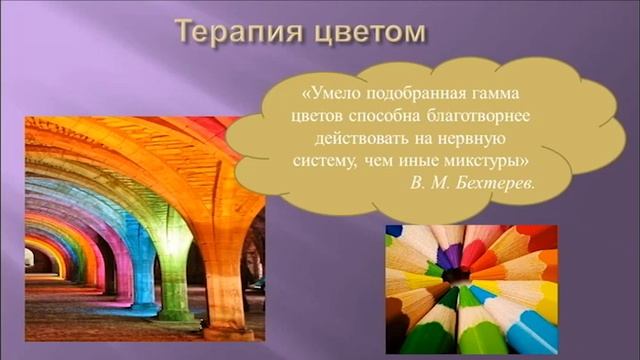 Терапия цветом

«Умело подобранная гамма цветов способна благотворнее действовать на нервную систему, чем иные микстуры»
В. М. Бехтерев.